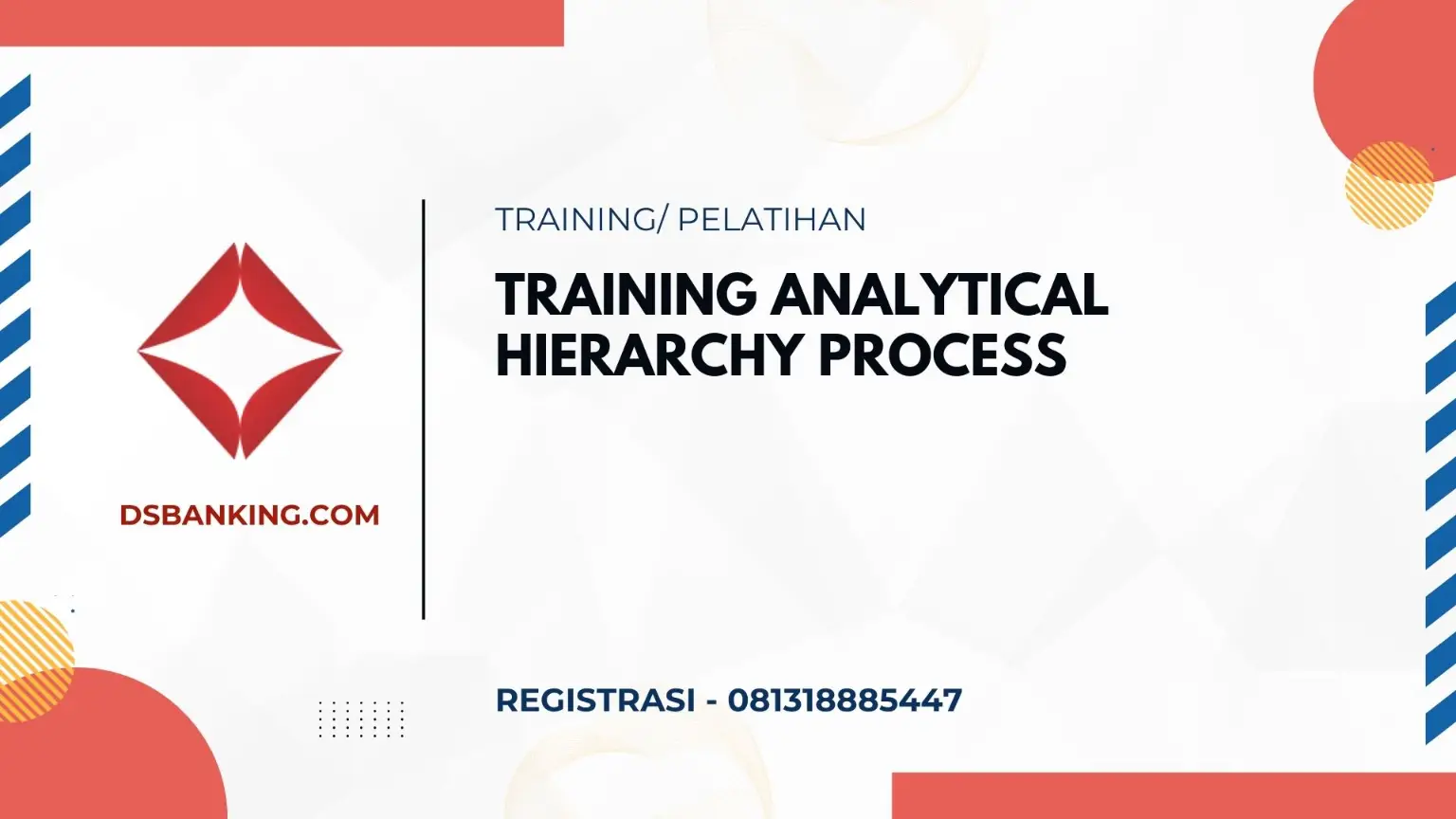 DSBANKING.COM

TRAINING/ PELATIHAN

TRAINING ANALYTICAL HIERARCHY PROCESS

REGISTRASI - 081318885447